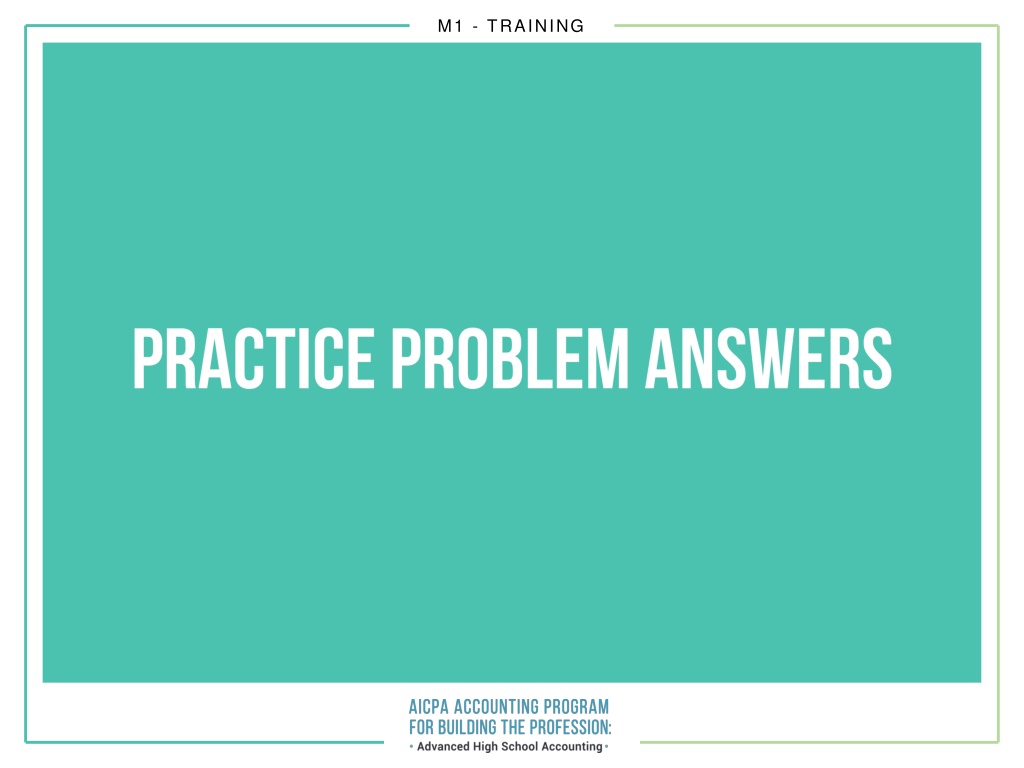 M1 - TRAINING

PRACTICE PROBLEM ANSWERS

AICPA ACCOUNTING PROGRAM
FOR BUILDING THE PROFESSION:
• Advanced High School Accounting •